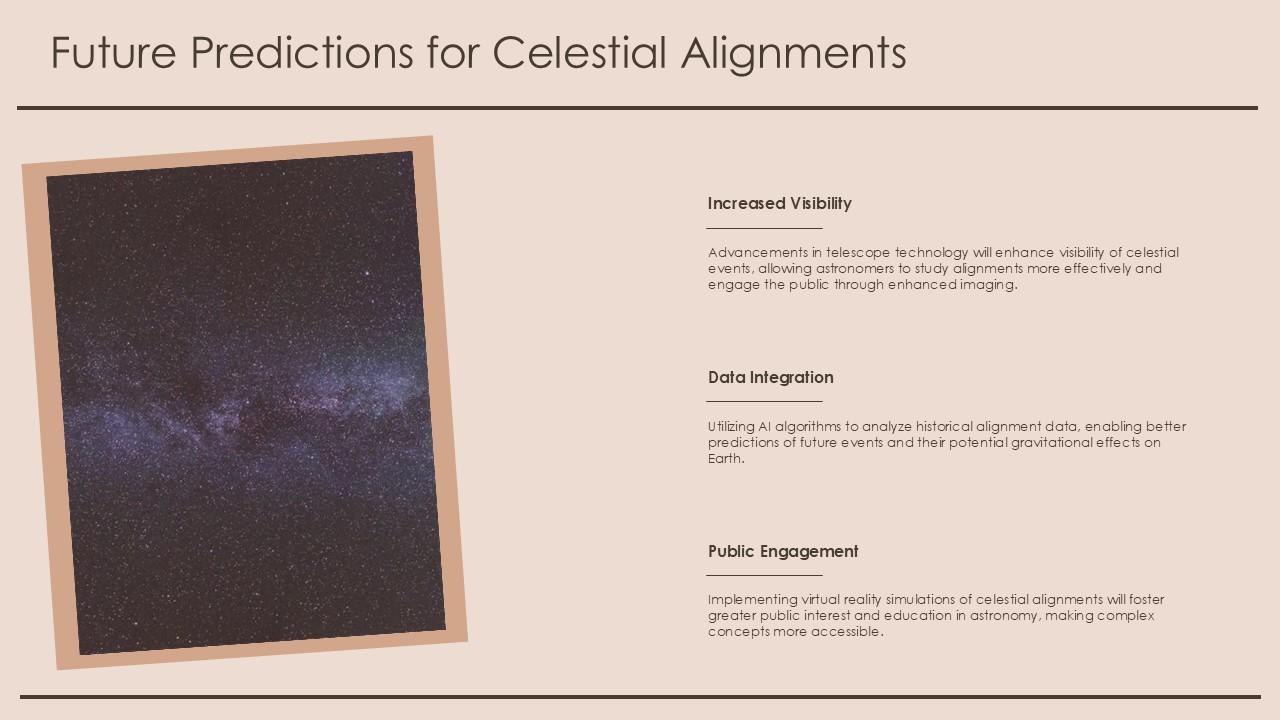 Future Predictions for Celestial Alignments

Increased Visibility

Advancements in telescope technology will enhance visibility of celestial events, allowing astronomers to study alignments more effectively and engage the public through enhanced imaging.

Data Integration

Utilizing AI algorithms to analyze historical alignment data, enabling better predictions of future events and their potential gravitational effects on Earth.

Public Engagement

Implementing virtual reality simulations of celestial alignments will foster greater public interest and education in astronomy, making complex concepts more accessible.